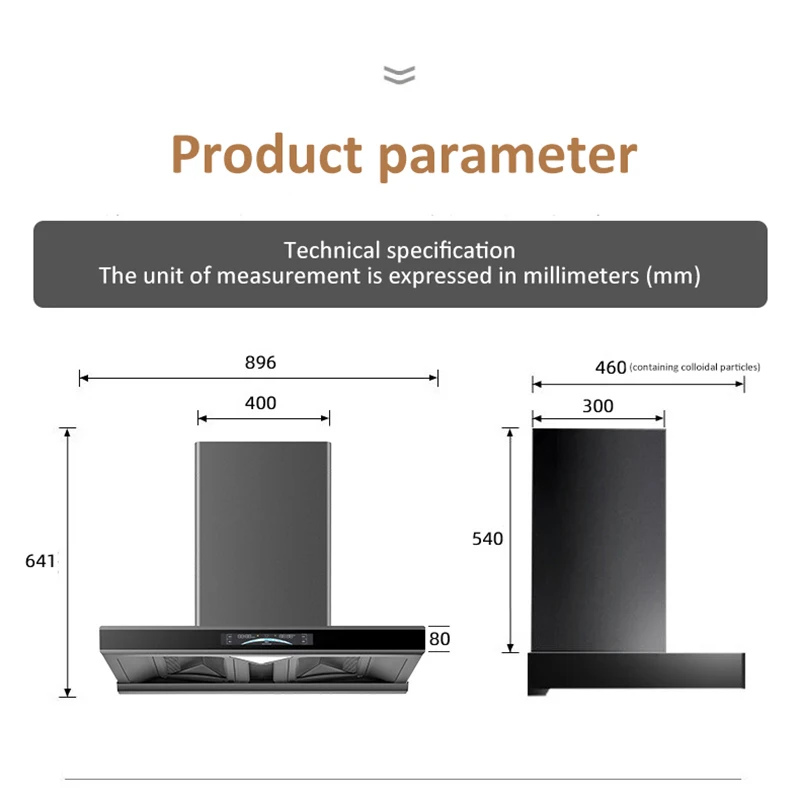 Product parameter

Technical specification
The unit of measurement is expressed in millimeters (mm)

896

400

641

80

460 (containing colloidal particles)

300

540